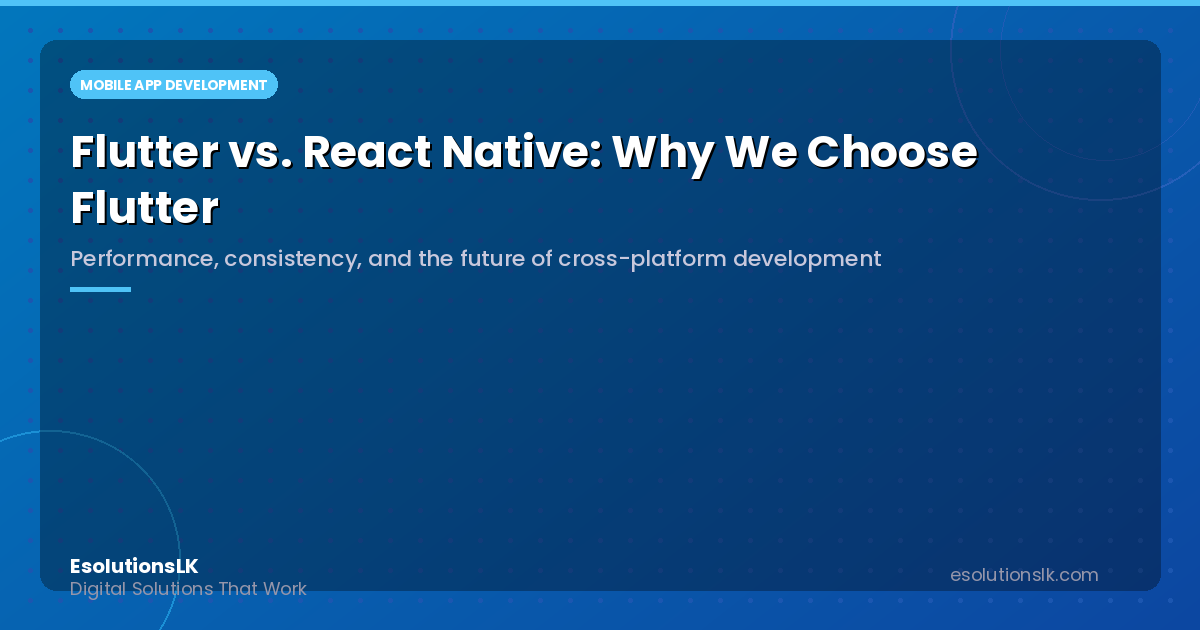 MOBILE APP DEVELOPMENT

Flutter vs. React Native: Why We Choose Flutter

Performance, consistency, and the future of cross-platform development

EsolutionsLK
Digital Solutions That Work

esolutionslk.com